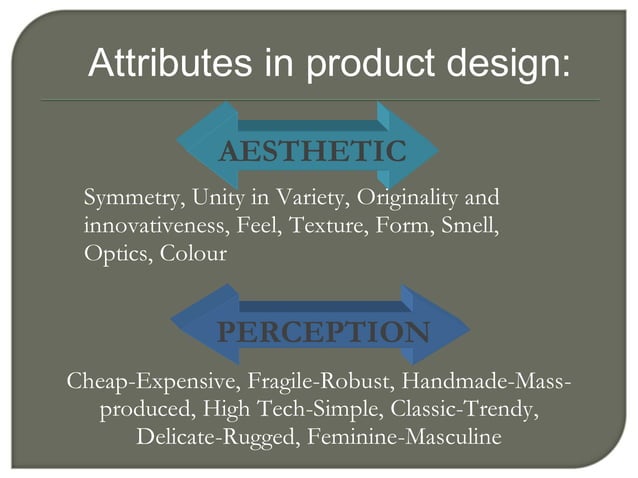 Attributes in product design:

AESTHETIC

Symmetry, Unity in Variety, Originality and innovativeness, Feel, Texture, Form, Smell, Optics, Colour

PERCEPTION

Cheap-Expensive, Fragile-Robust, Handmade-Mass-produced, High Tech-Simple, Classic-Trendy, Delicate-Rugged, Feminine-Masculine